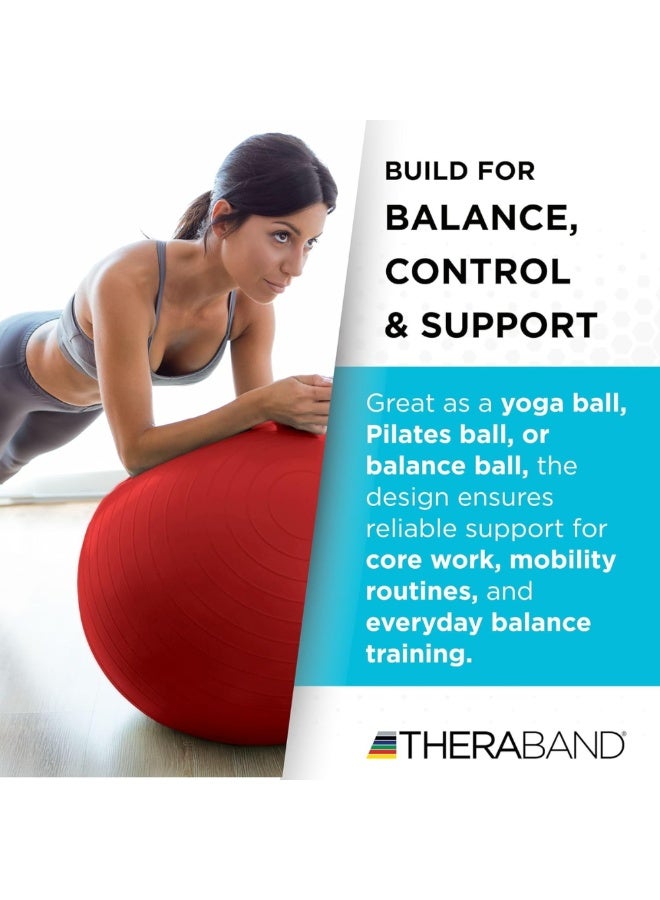 BUILD FOR
BALANCE,
CONTROL
& SUPPORT

Great as a yoga ball, Pilates ball, or balance ball, the design ensures reliable support for core work, mobility routines, and everyday balance training.

THERABAND®